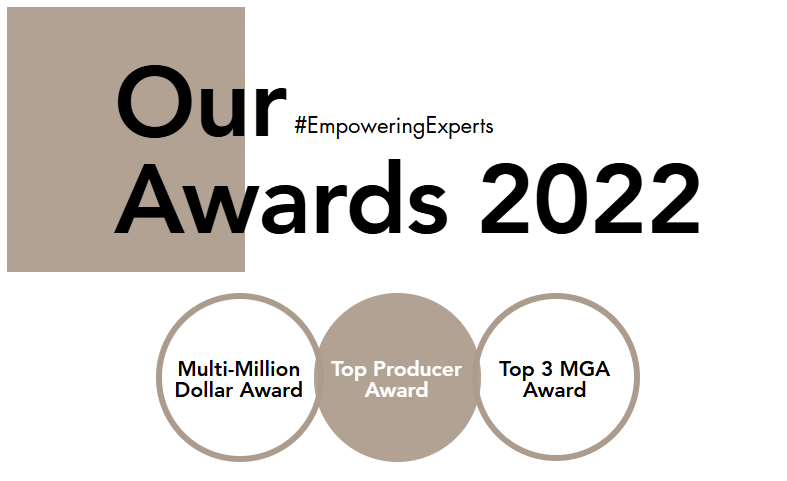 Our #EmpoweringExperts
Awards 2022

Multi-Million Dollar Award

Top Producer Award

Top 3 MGA Award